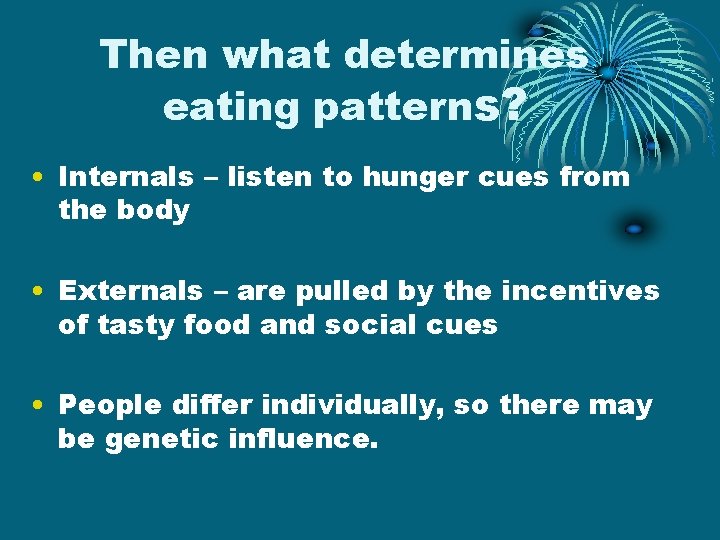 Then what determines eating patterns?

• Internals – listen to hunger cues from the body

• Externals – are pulled by the incentives of tasty food and social cues

• People differ individually, so there may be genetic influence.